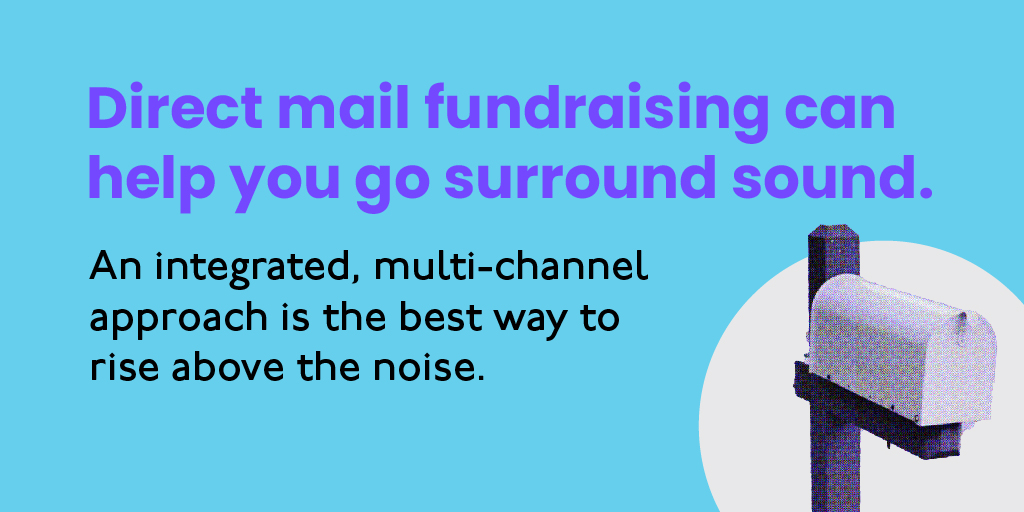 Direct mail fundraising can help you go surround sound.

An integrated, multi-channel approach is the best way to rise above the noise.